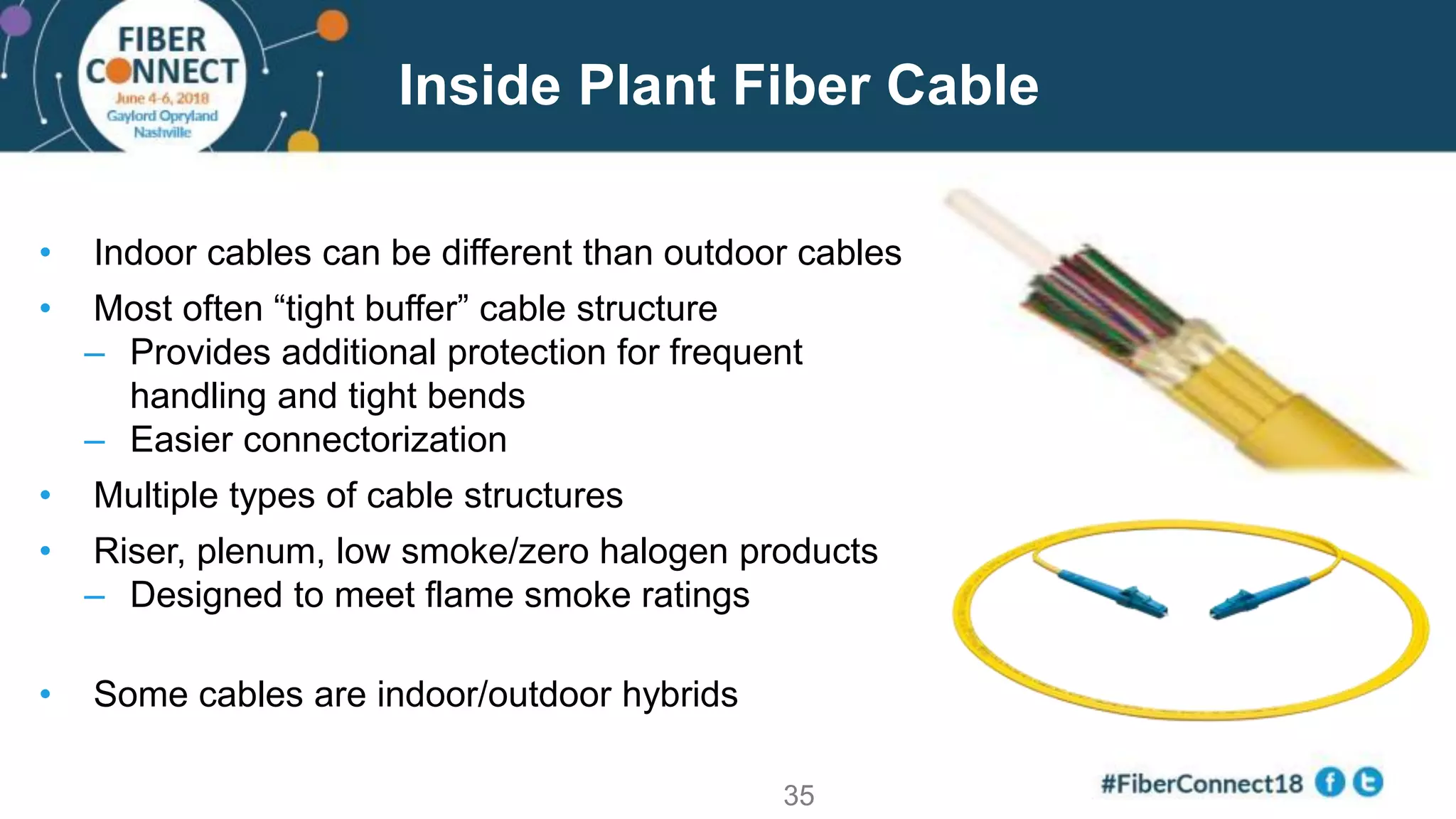 FIBER CONNECT
June 4-6, 2018
Gaylord Opryland
Nashville

Inside Plant Fiber Cable

• Indoor cables can be different than outdoor cables
• Most often “tight buffer” cable structure
– Provides additional protection for frequent handling and tight bends
– Easier connectorization
• Multiple types of cable structures
• Riser, plenum, low smoke/zero halogen products
– Designed to meet flame smoke ratings

• Some cables are indoor/outdoor hybrids

35

#FiberConnect18